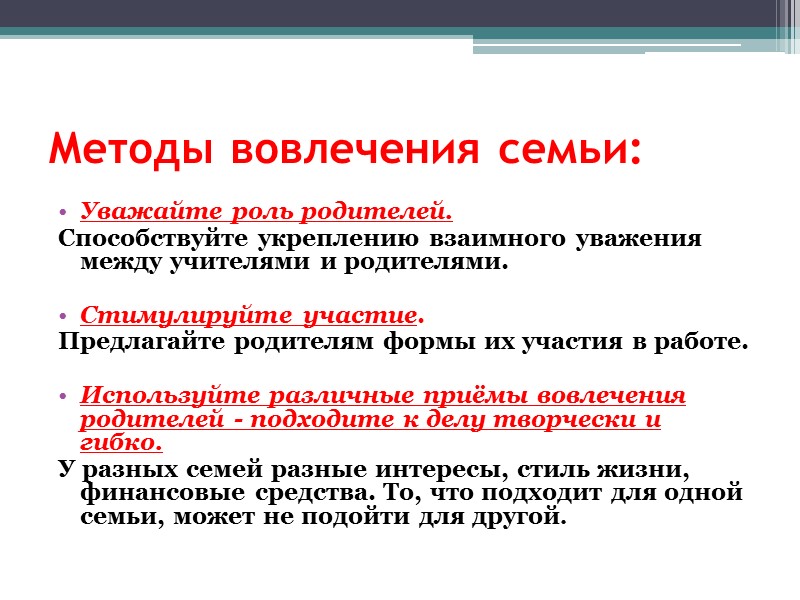 Методы вовлечения семьи:

• Уважайте роль родителей.

Способствуйте укреплению взаимного уважения между учителями и родителями.

• Стимулируйте участие.

Предлагайте родителям формы их участия в работе.

• Используйте различные приёмы вовлечения родителей - подходите к делу творчески и гибко.

У разных семей разные интересы, стиль жизни, финансовые средства. То, что подходит для одной семьи, может не подойти для другой.